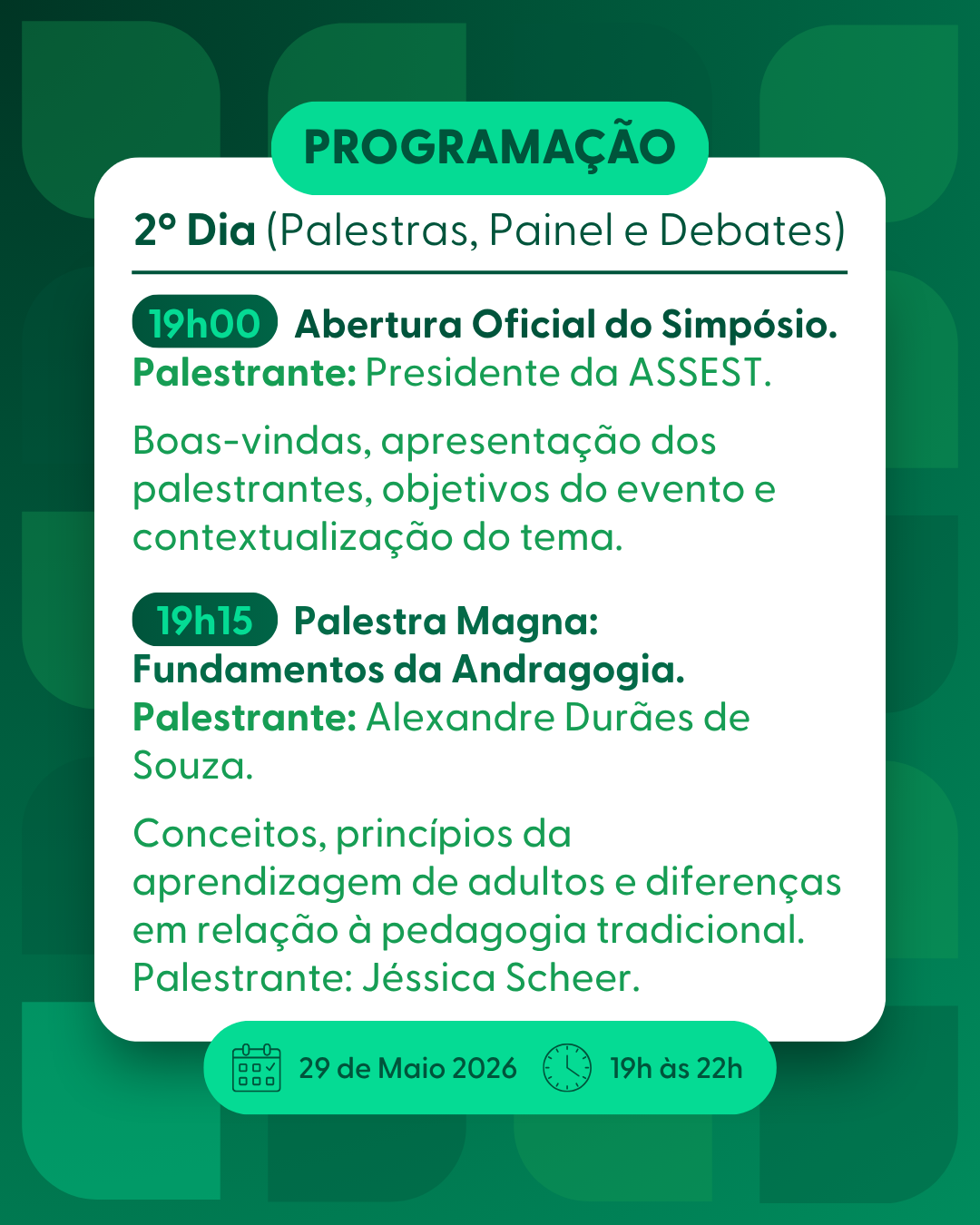 PROGRAMAÇÃO

2º Dia (Palestras, Painel e Debates)

19h00 Abertura Oficial do Simpósio.
Palestrante: Presidente da ASSEST.

Boas-vindas, apresentação dos palestrantes, objetivos do evento e contextualização do tema.

19h15 Palestra Magna: Fundamentos da Andragogia.
Palestrante: Alexandre Durães de Souza.

Conceitos, princípios da aprendizagem de adultos e diferenças em relação à pedagogia tradicional.
Palestrante: Jéssica Scheer.

29 de Maio 2026 19h às 22h